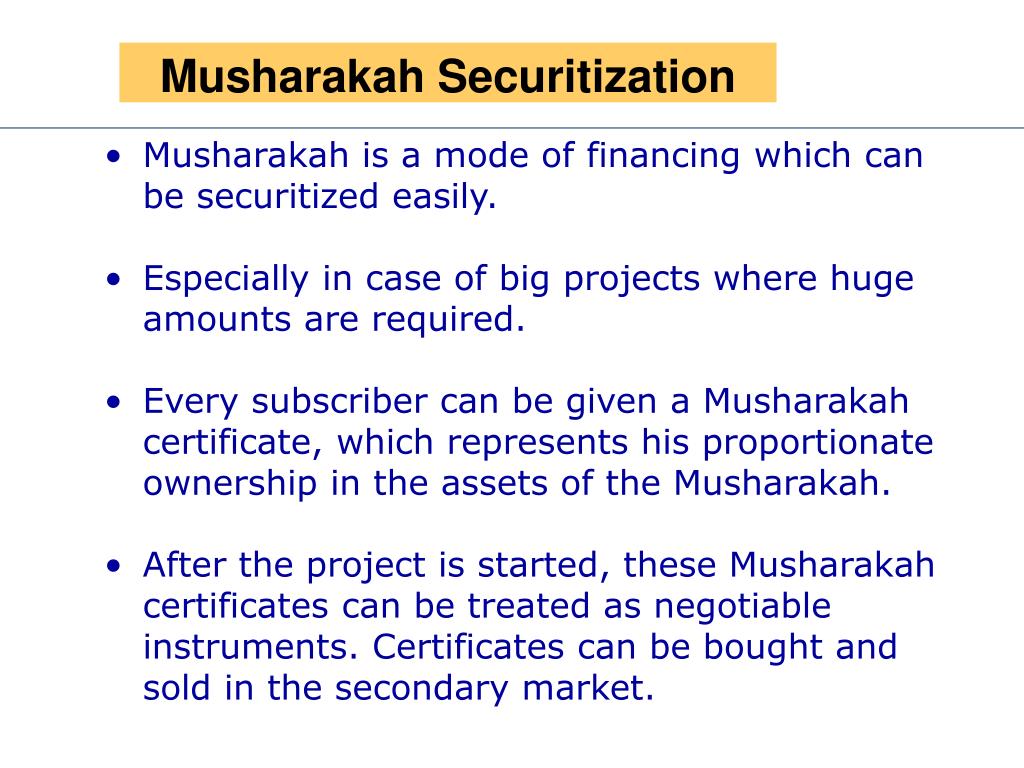 Musharakah Securitization

• Musharakah is a mode of financing which can be securitized easily.

• Especially in case of big projects where huge amounts are required.

• Every subscriber can be given a Musharakah certificate, which represents his proportionate ownership in the assets of the Musharakah.

• After the project is started, these Musharakah certificates can be treated as negotiable instruments. Certificates can be bought and sold in the secondary market.